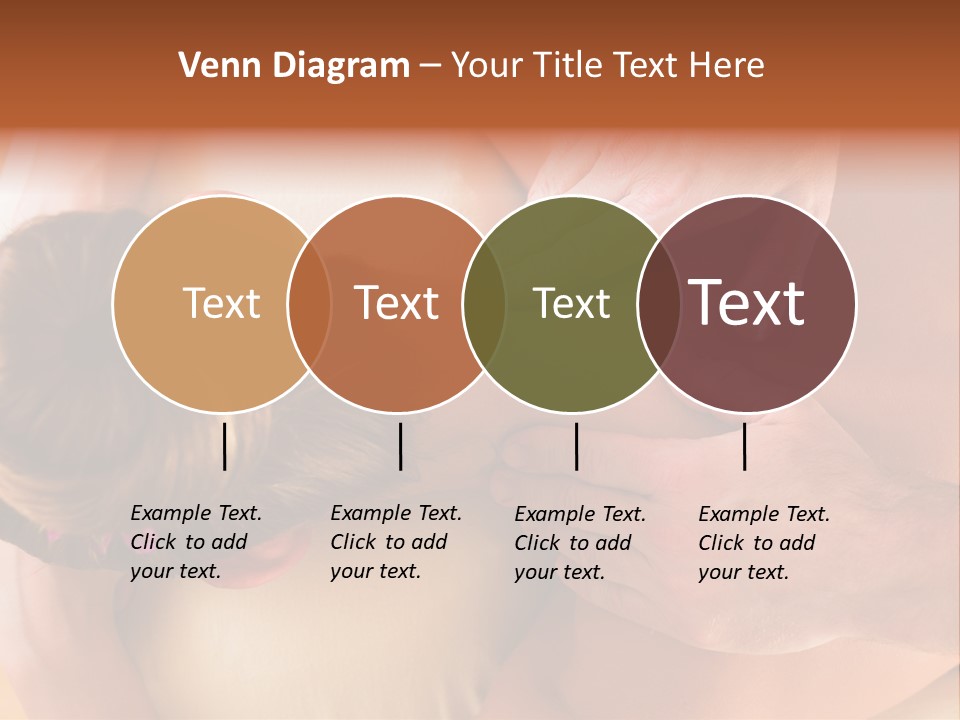 Venn Diagram – Your Title Text Here

Text

Text

Text

Text

Example Text. Click to add your text.

Example Text. Click to add your text.

Example Text. Click to add your text.

Example Text. Click to add your text.